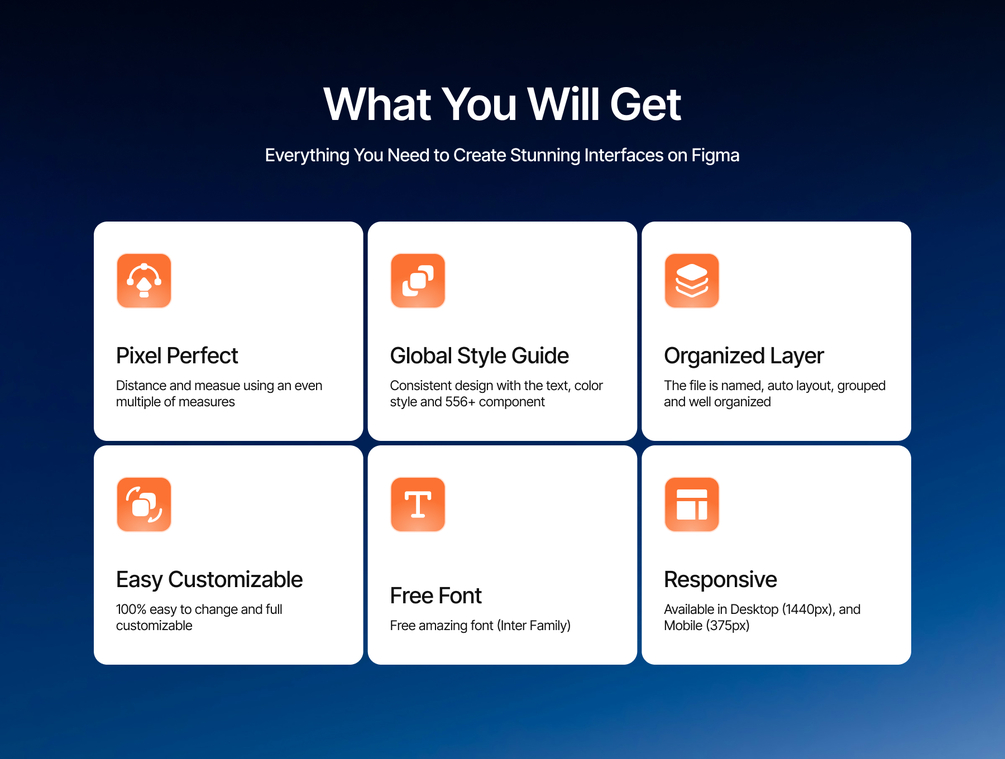 What You Will Get

Everything You Need to Create Stunning Interfaces on Figma

Pixel Perfect

Distance and measue using an even multiple of measures

Global Style Guide

Consistent design with the text, color style and 556+ component

Organized Layer

The file is named, auto layout, grouped and well organized

Easy Customizable

100% easy to change and full customizable

Free Font

Free amazing font (Inter Family)

Responsive

Available in Desktop (1440px), and Mobile (375px)